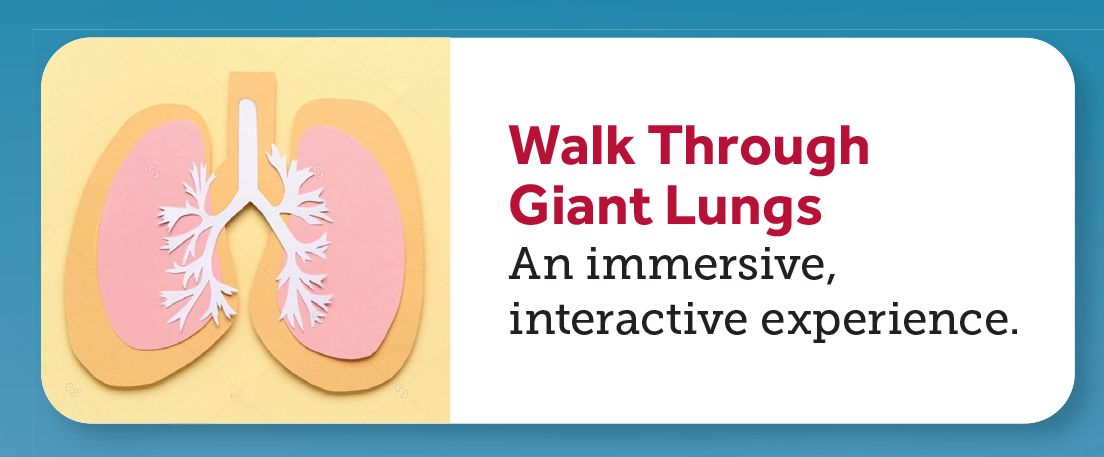 Walk Through Giant Lungs
An immersive, interactive experience.